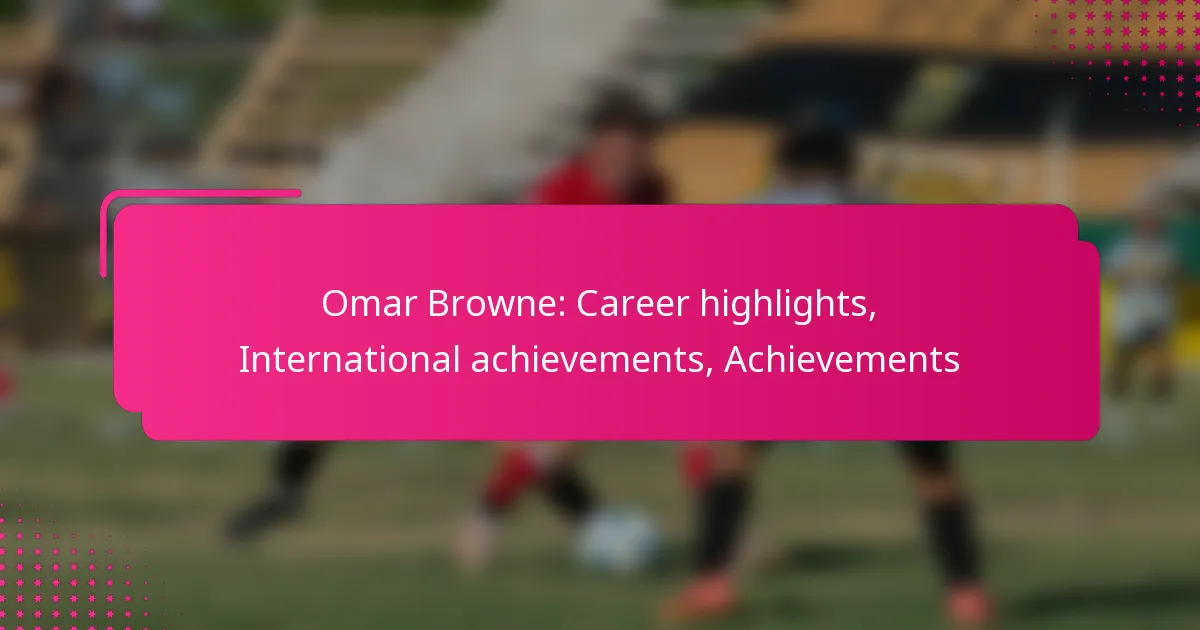 Omar Browne: Career highlights, International achievements, Achievements